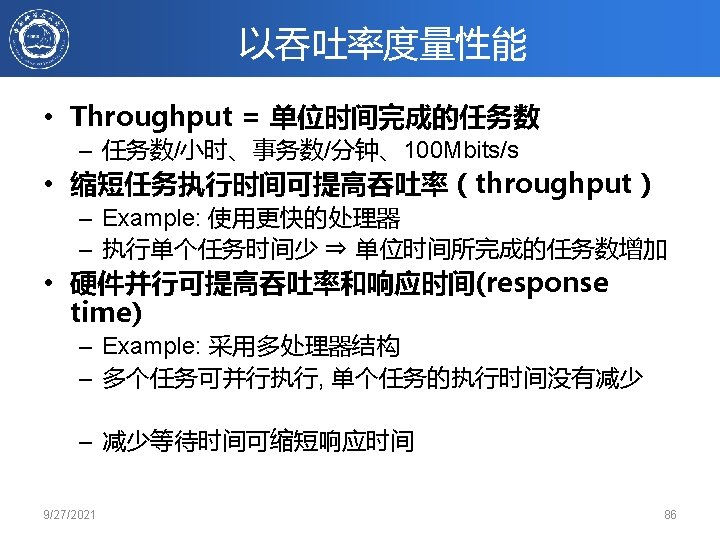 以吞吐率度量性能

• Throughput = 单位时间完成的任务数
  – 任务数/小时、事务数/分钟、100Mbits/s
• 缩短任务执行时间可提高吞吐率（throughput）
  – Example: 使用更快的处理器
  – 执行单个任务时间少 ⇒ 单位时间所完成的任务数增加
• 硬件并行可提高吞吐率和响应时间(response time)
  – Example: 采用多处理器结构
  – 多个任务可并行执行, 单个任务的执行时间没有减少

  – 减少等待时间可缩短响应时间

9/27/2021

86